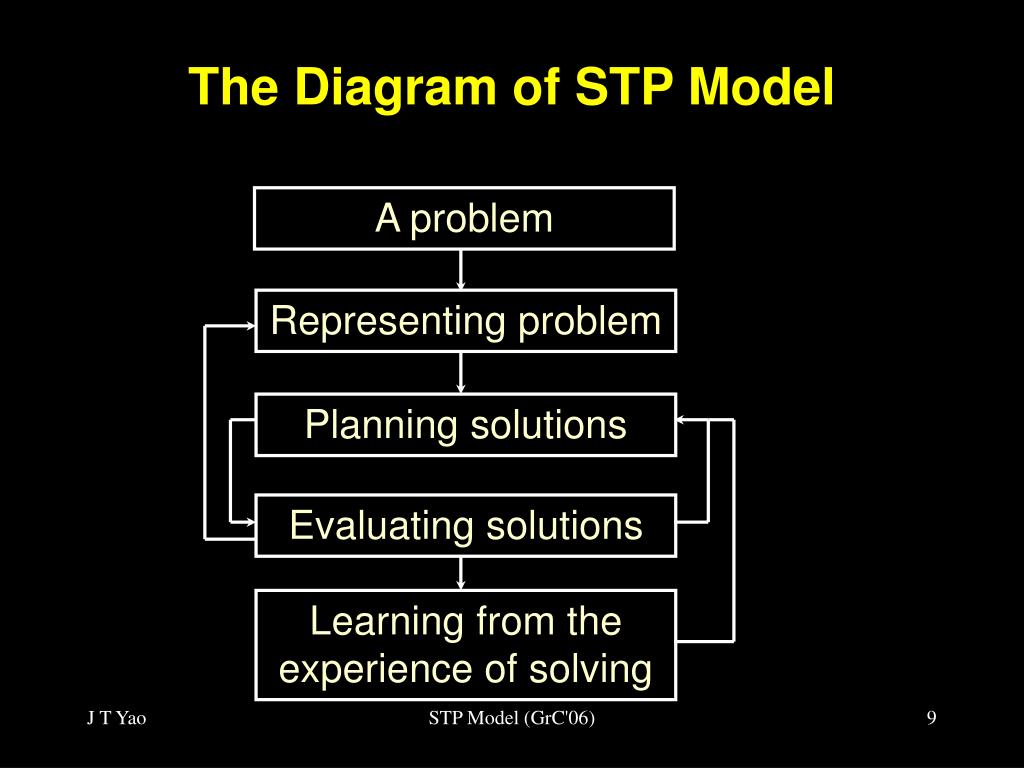 The Diagram of STP Model

A problem

Representing problem

Planning solutions

Evaluating solutions

Learning from the experience of solving

J T Yao

STP Model (GrC'06)

9